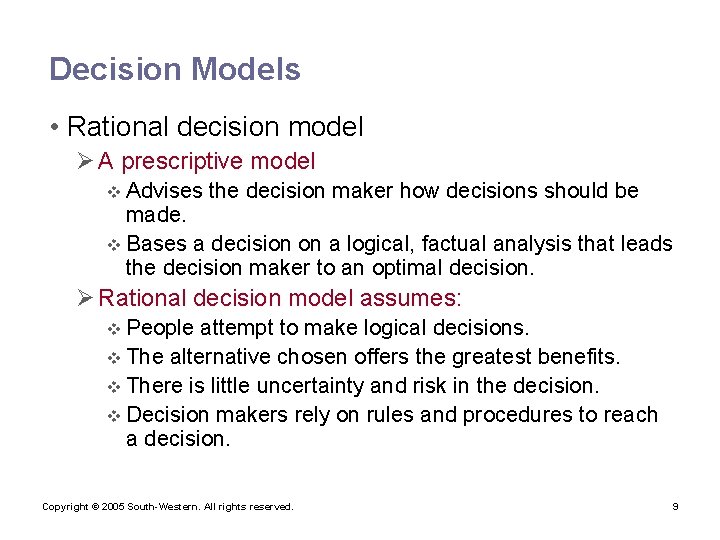 Decision Models

• Rational decision model

➢ A prescriptive model

❖ Advises the decision maker how decisions should be made.

❖ Bases a decision on a logical, factual analysis that leads the decision maker to an optimal decision.

➢ Rational decision model assumes:

❖ People attempt to make logical decisions.

❖ The alternative chosen offers the greatest benefits.

❖ There is little uncertainty and risk in the decision.

❖ Decision makers rely on rules and procedures to reach a decision.

Copyright © 2005 South-Western. All rights reserved.

9